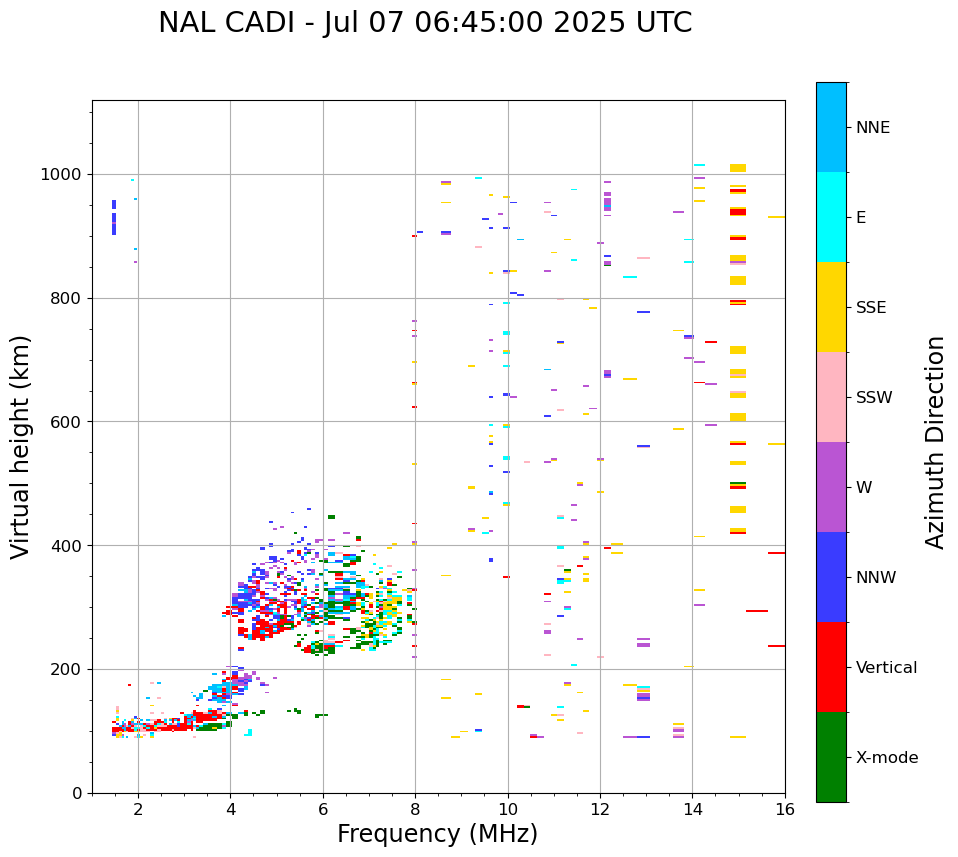 NAL CADI - Jul 07 06:45:00 2025 UTC

Virtual height (km)

1000
800
600
400
200
0

2
4
6
8
10
12
14
16

Frequency (MHz)

NNE
E
SSE
SSW
W
NNW
Vertical
X-mode

Azimuth Direction